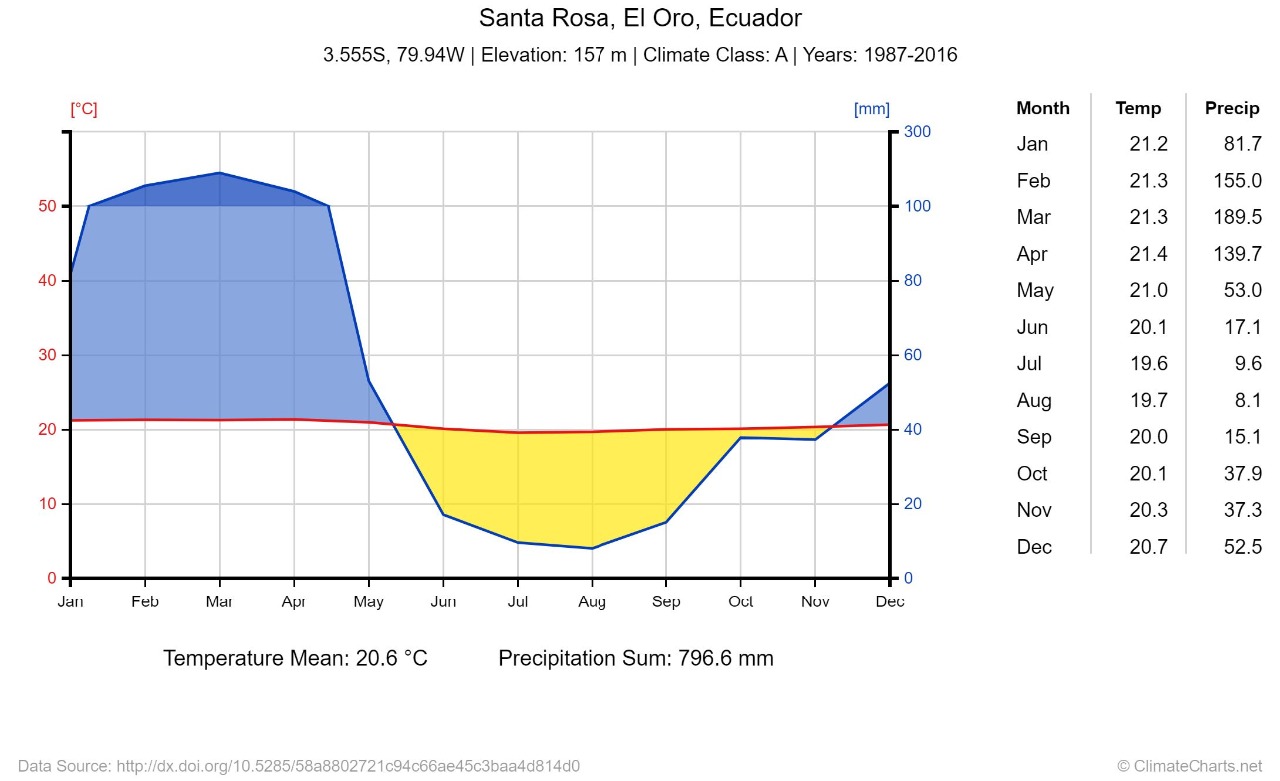 Santa Rosa, El Oro, Ecuador

3.555S, 79.94W | Elevation: 157 m | Climate Class: A | Years: 1987-2016

[°C]

[mm]

50
40
30
20
10
0

300
100
80
60
40
20
0

Jan Feb Mar Apr May Jun Jul Aug Sep Oct Nov Dec

Temperature Mean: 20.6 °C

Precipitation Sum: 796.6 mm

| Month | Temp | Precip |
|---|---|---|
| Jan | 21.2 | 81.7 |
| Feb | 21.3 | 155.0 |
| Mar | 21.3 | 189.5 |
| Apr | 21.4 | 139.7 |
| May | 21.0 | 53.0 |
| Jun | 20.1 | 17.1 |
| Jul | 19.6 | 9.6 |
| Aug | 19.7 | 8.1 |
| Sep | 20.0 | 15.1 |
| Oct | 20.1 | 37.9 |
| Nov | 20.3 | 37.3 |
| Dec | 20.7 | 52.5 |

Data Source: http://dx.doi.org/10.5285/58a8802721c94c66ae45c3baa4d814d0

© ClimateCharts.net